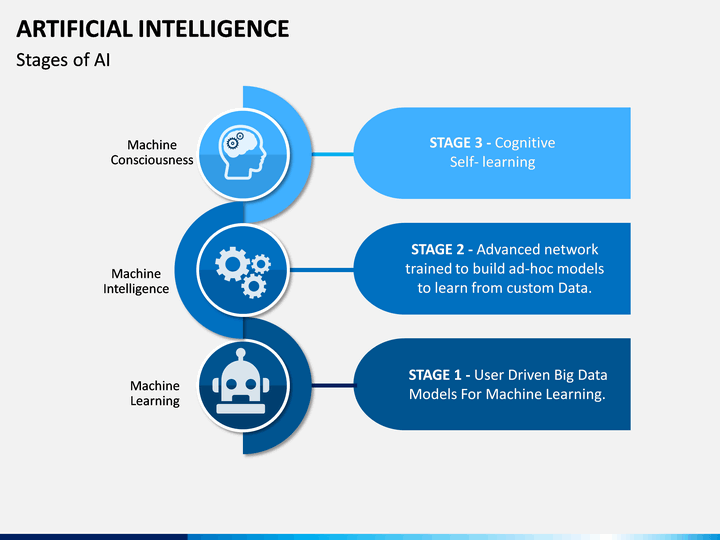 ARTIFICIAL INTELLIGENCE
Stages of AI

Machine Consciousness

STAGE 3 - Cognitive Self- learning

Machine Intelligence

STAGE 2 - Advanced network trained to build ad-hoc models to learn from custom Data.

Machine Learning

STAGE 1 - User Driven Big Data Models For Machine Learning.